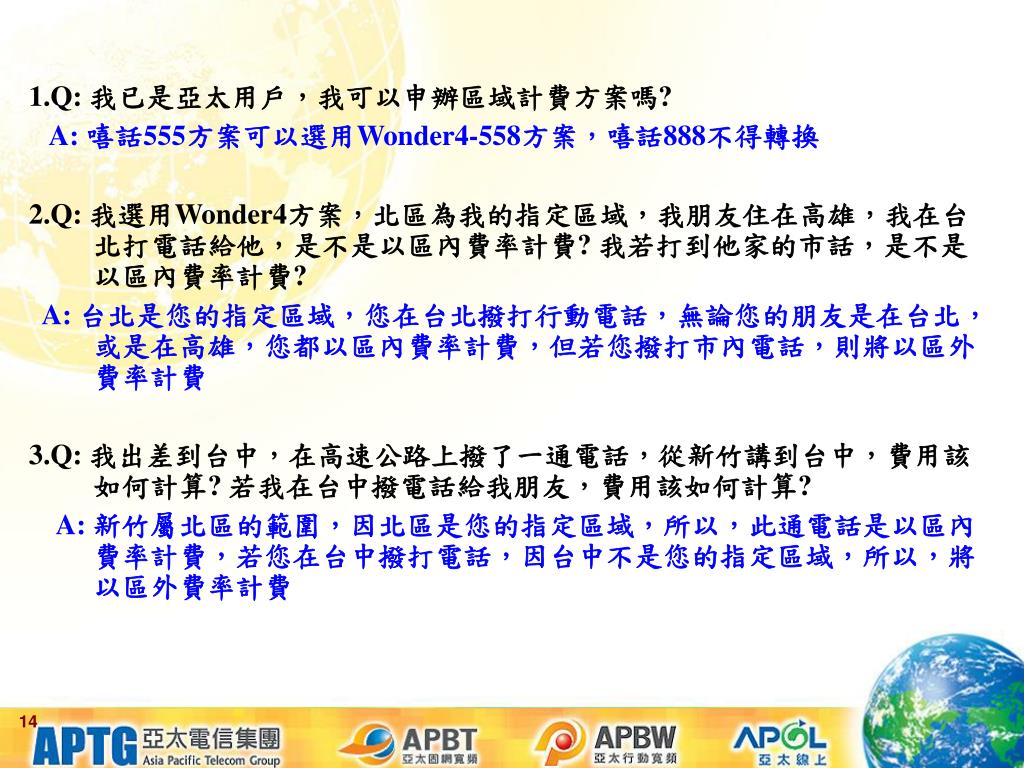 1.Q: 我已是亞太用戶，我可以申辦區域計費方案嗎?

A: 嘻話555方案可以選用Wonder4-558方案，嘻話888不得轉換

2.Q: 我選用Wonder4方案，北區為我的指定區域，我朋友住在高雄，我在台北打電話給他，是不是以區內費率計費? 我若打到他家的市話，是不是以區內費率計費?

A: 台北是您的指定區域，您在台北撥打行動電話，無論您的朋友是在台北，或是在高雄，您都以區內費率計費，但若您撥打市內電話，則將以區外費率計費

3.Q: 我出差到台中，在高速公路上撥了一通電話，從新竹講到台中，費用該如何計算? 若我在台中撥電話給我朋友，費用該如何計算?

A: 新竹屬北區的範圍，因北區是您的指定區域，所以，此通電話是以區內費率計費，若您在台中撥打電話，因台中不是您的指定區域，所以，將以區外費率計費

14

APTG 亞太電信集團 Asia Pacific Telecom Group

APBT 亞太固網寬頻

APBW 亞太行動寬頻

APOL 亞太線上